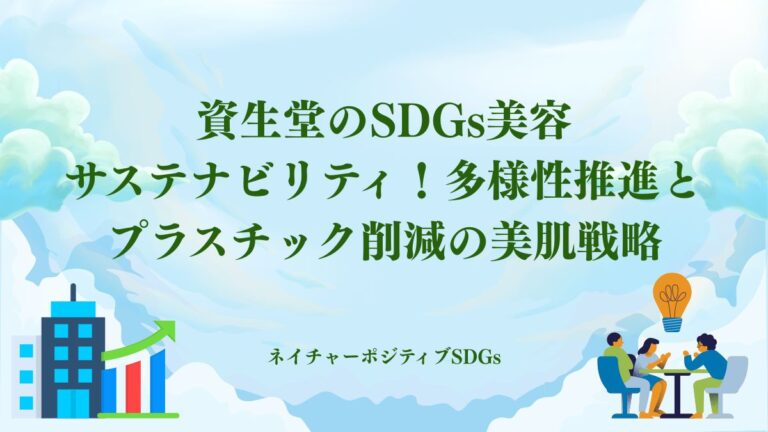 資生堂のSDGs美容
サステナビリティ！多様性推進と
プラスチック削減の美肌戦略

ネイチャーポジティブSDGs